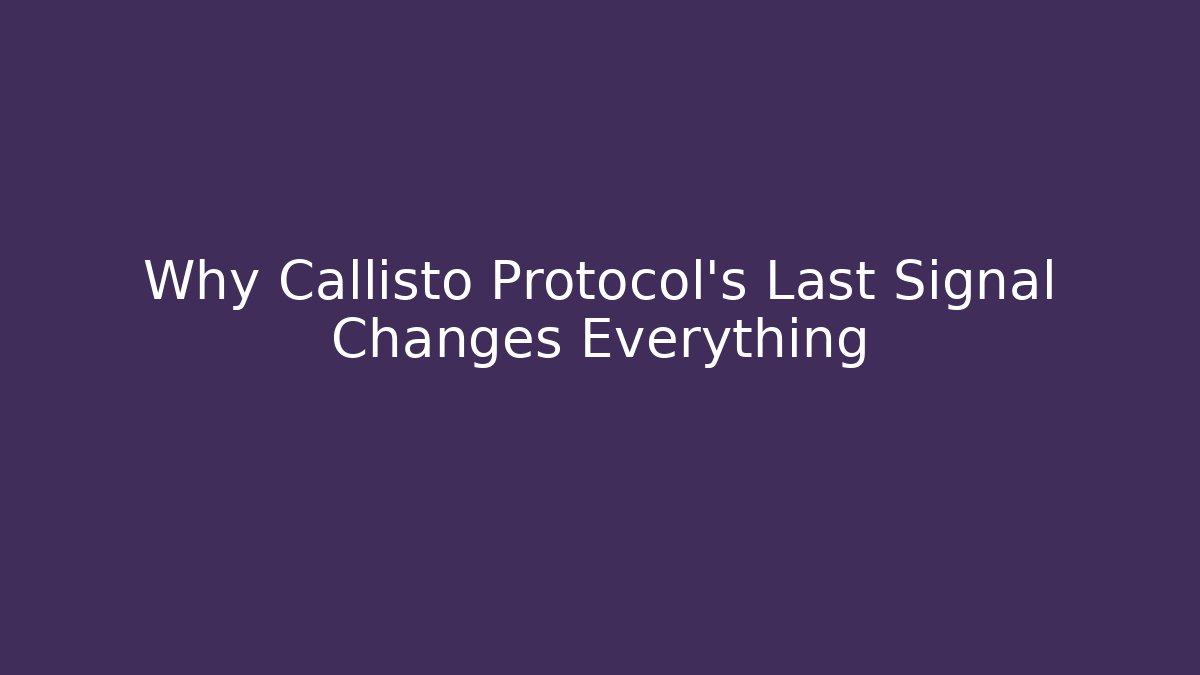 Why Callisto Protocol's Last Signal Changes Everything